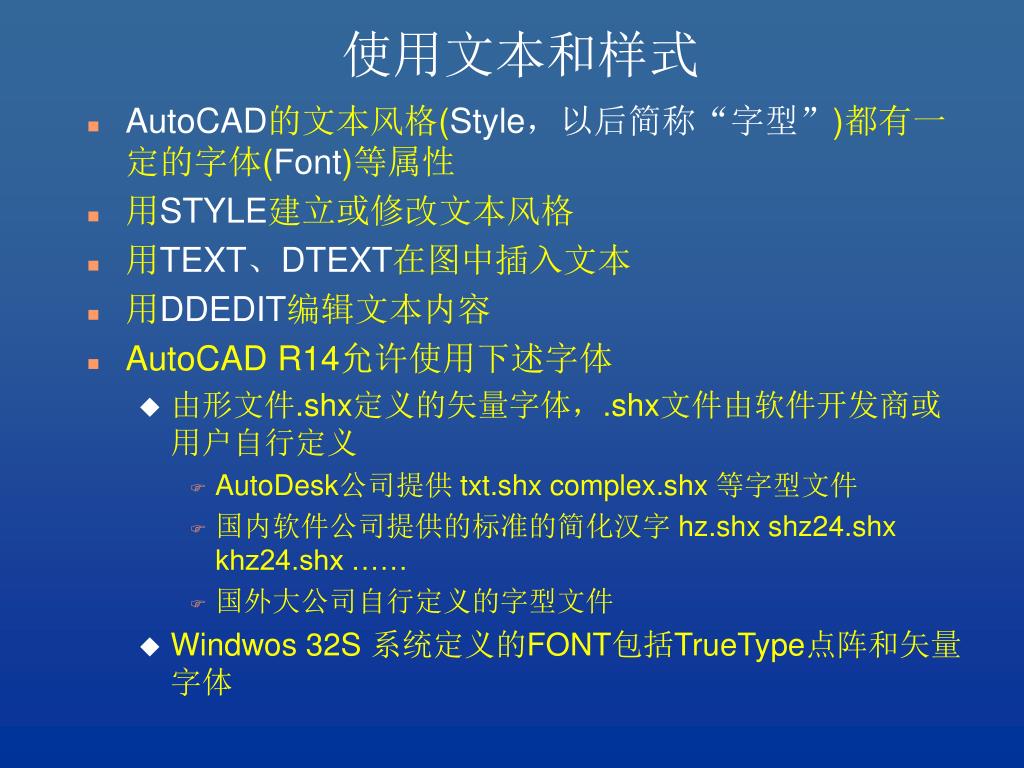 使用文本和样式

AutoCAD的文本风格(Style，以后简称“字型”)都有一定的字体(Font)等属性

用STYLE建立或修改文本风格

用TEXT、DTEXT在图中插入文本

用DDEDIT编辑文本内容

AutoCAD R14允许使用下述字体

由形文件.shx定义的矢量字体，.shx文件由软件开发商或用户自行定义

AutoDesk公司提供 txt.shx complex.shx 等字型文件

国内软件公司提供的标准的简化汉字 hz.shx shz24.shx khz24.shx ……

国外大公司自行定义的字型文件

Windwos 32S 系统定义的FONT包括TrueType点阵和矢量字体